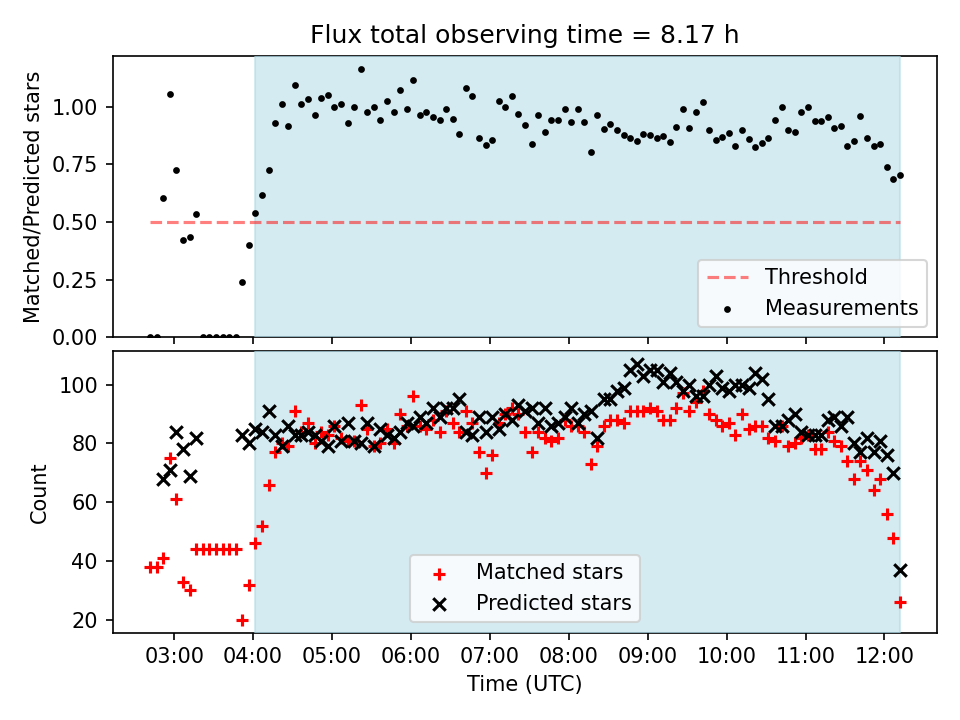 Flux total observing time = 8.17 h

Matched/Predicted stars

1.00
0.75
0.50
0.25
0.00

Threshold
Measurements

Count

100
80
60
40
20

Matched stars
Predicted stars

03:00 04:00 05:00 06:00 07:00 08:00 09:00 10:00 11:00 12:00

Time (UTC)